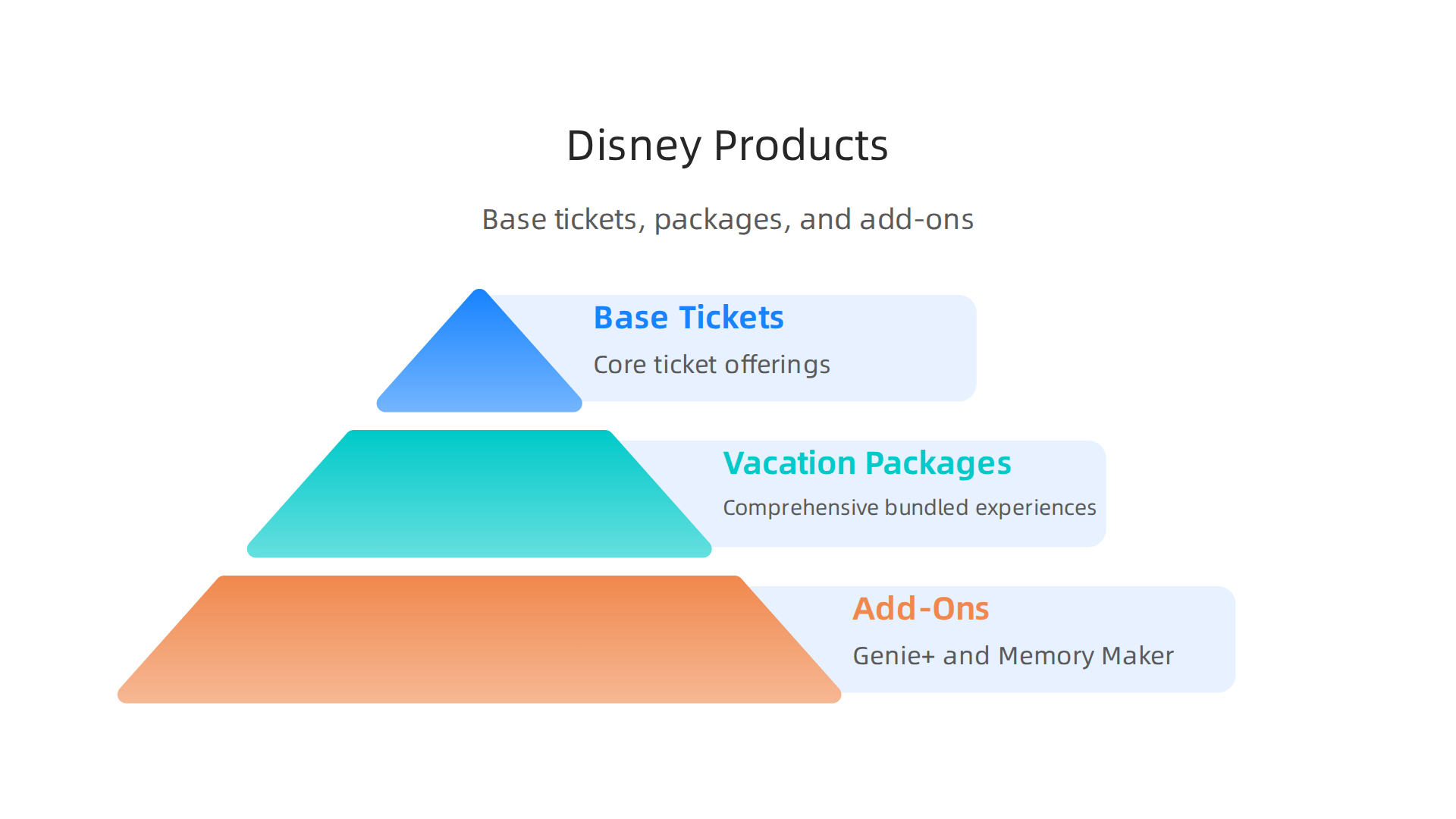 Disney Products

Base tickets, packages, and add-ons

Base Tickets

Core ticket offerings

Vacation Packages

Comprehensive bundled experiences

Add-Ons

Genie+ and Memory Maker